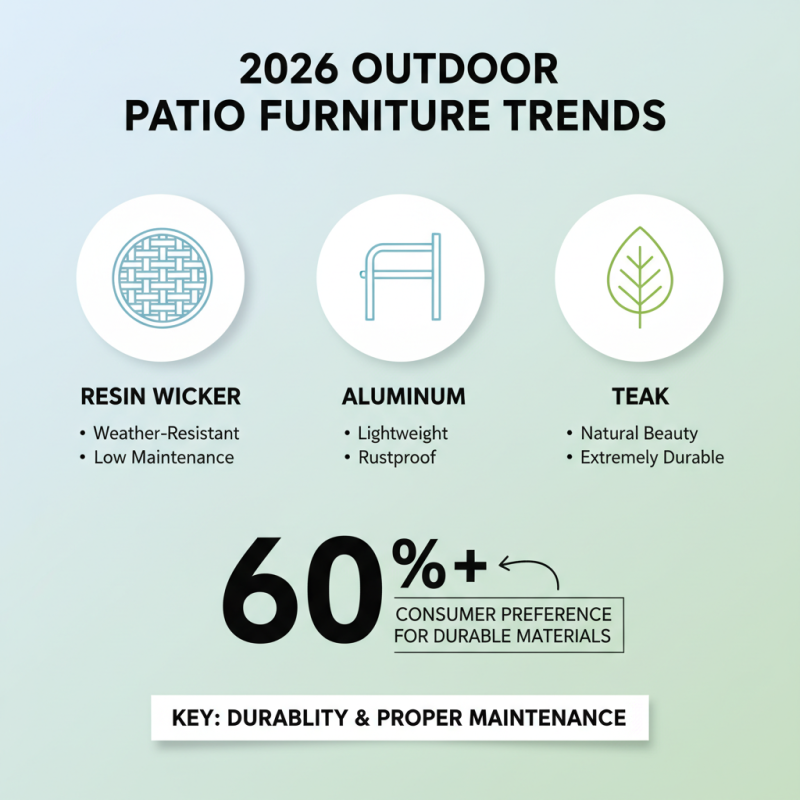 2026 OUTDOOR PATIO FURNITURE TRENDS

RESIN WICKER
• Weather-Resistant
• Low Maintenance

ALUMINUM
• Lightweight
• Rustproof

TEAK
• Natural Beauty
• Extremely Durable

60%+

CONSUMER PREFERENCE FOR DURABLE MATERIALS

KEY: DURABLITY & PROPER MAINTENANCE